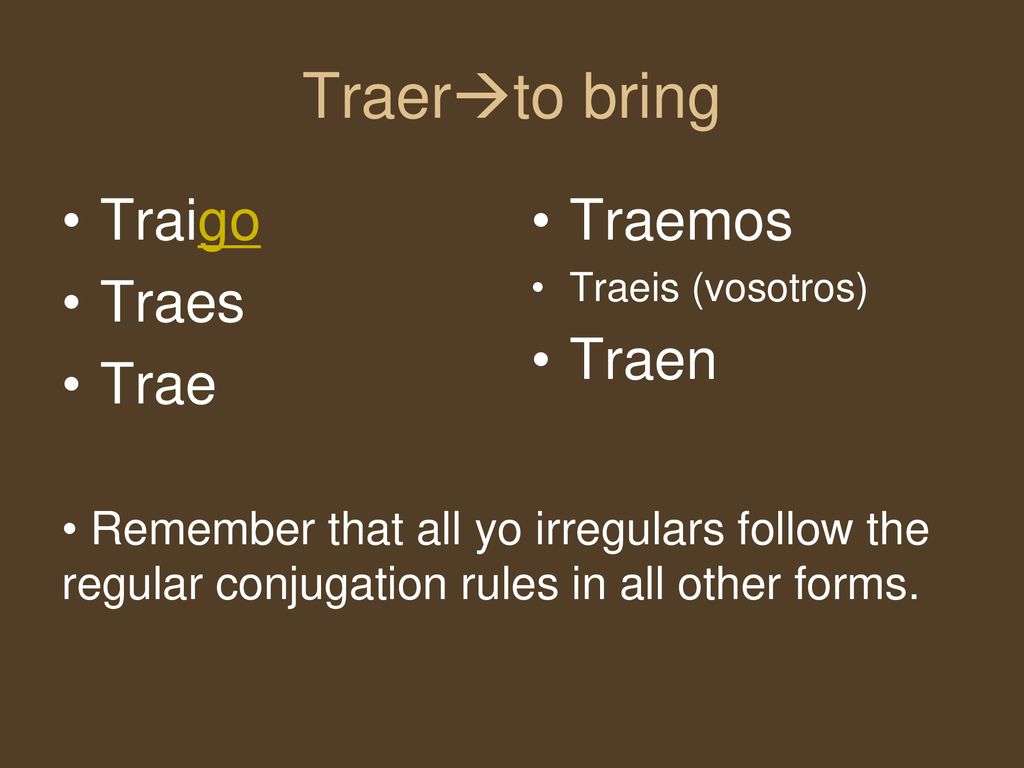 Traer→to bring

• Traigo
• Traes
• Trae

• Traemos
• Traeis (vosotros)
• Traen

• Remember that all yo irregulars follow the regular conjugation rules in all other forms.